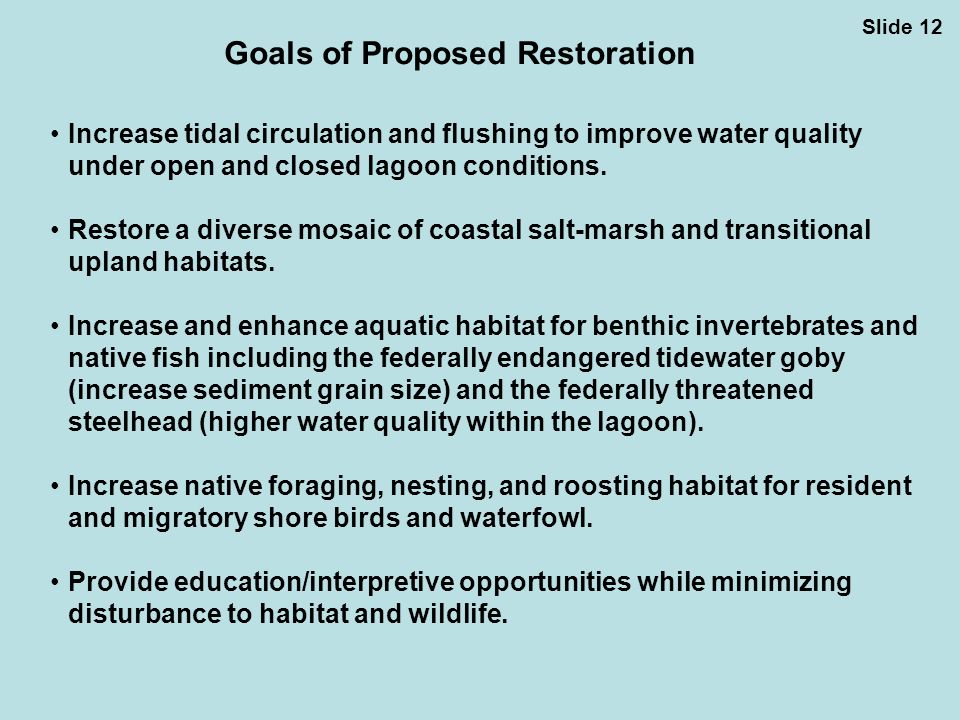 Slide 12

Goals of Proposed Restoration

• Increase tidal circulation and flushing to improve water quality under open and closed lagoon conditions.

• Restore a diverse mosaic of coastal salt-marsh and transitional upland habitats.

• Increase and enhance aquatic habitat for benthic invertebrates and native fish including the federally endangered tidewater goby (increase sediment grain size) and the federally threatened steelhead (higher water quality within the lagoon).

• Increase native foraging, nesting, and roosting habitat for resident and migratory shore birds and waterfowl.

• Provide education/interpretive opportunities while minimizing disturbance to habitat and wildlife.